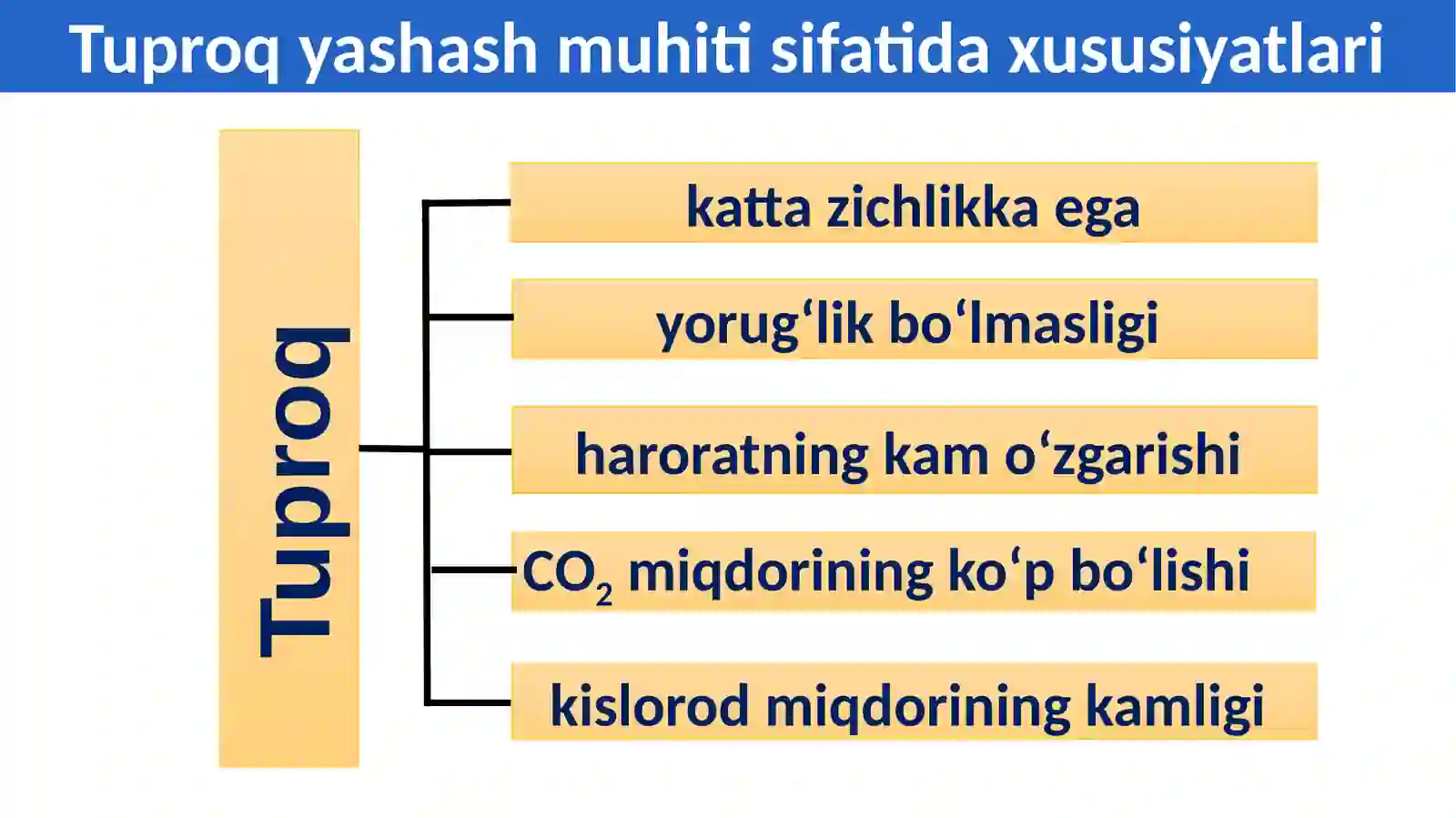 Tuproq yashash muhiti sifatida xususiyatlari

Tuproq

katta zichlikka ega

yorug‘lik bo‘lmasligi

haroratning kam o‘zgarishi

$CO_2$ miqdorining ko‘p bo‘lishi

kislorod miqdorining kamligi